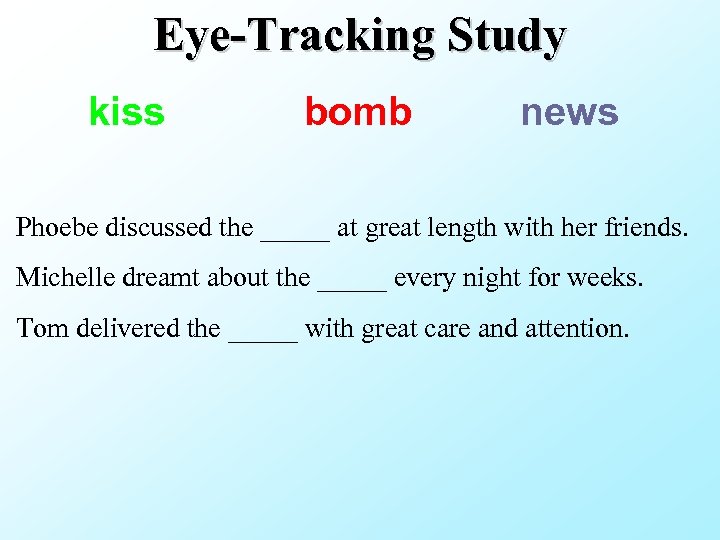 Eye-Tracking Study

kiss bomb news

Phoebe discussed the _____ at great length with her friends.

Michelle dreamt about the _____ every night for weeks.

Tom delivered the _____ with great care and attention.